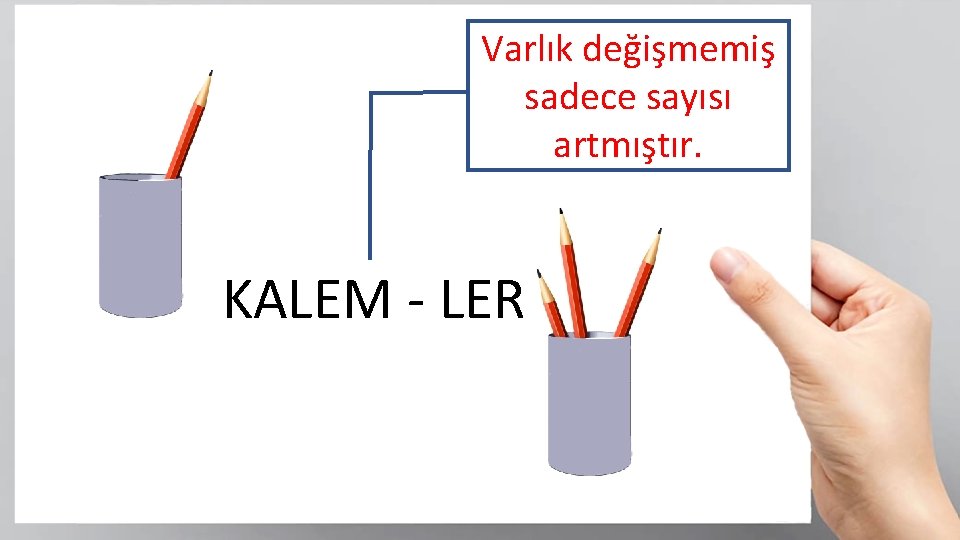 Varlık değişmemiş
sadece sayısı
artmıştır.

KALEM - LER